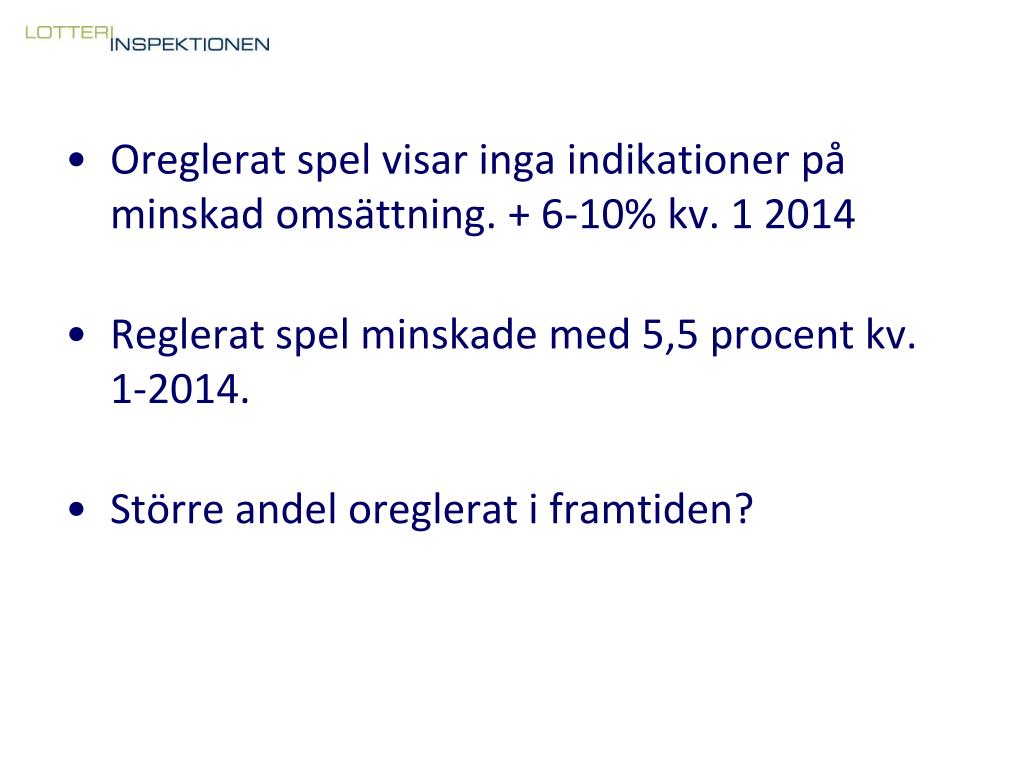 LOTTERI INSPEKTIONEN

• Oreglerat spel visar inga indikationer på minskad omsättning. + 6-10% kv. 1 2014

• Reglerat spel minskade med 5,5 procent kv. 1-2014.

• Större andel oreglerat i framtiden?